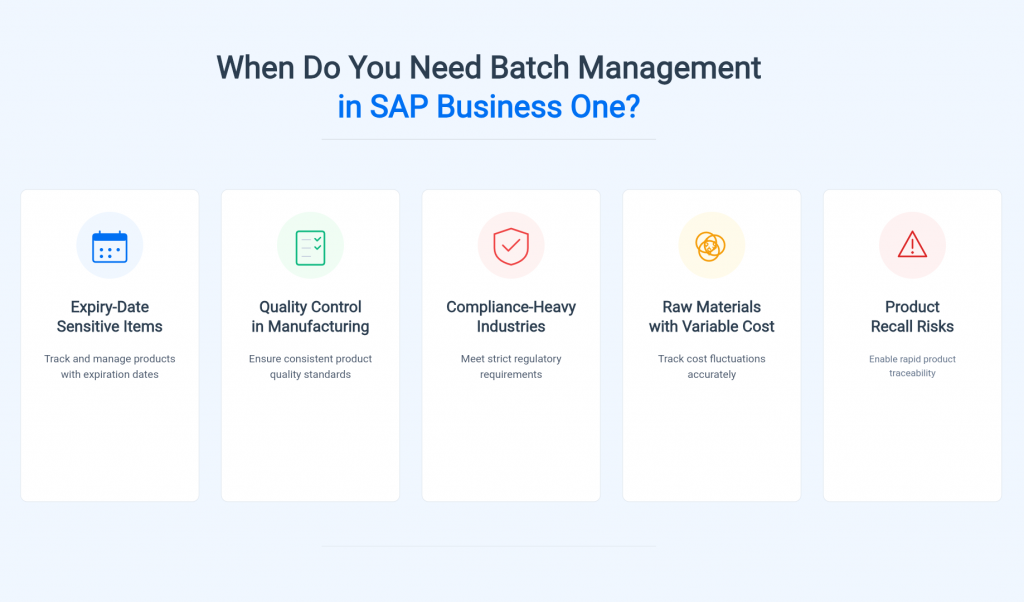 When Do You Need Batch Management in SAP Business One?

Expiry-Date Sensitive Items

Track and manage products with expiration dates

Quality Control in Manufacturing

Ensure consistent product quality standards

Compliance-Heavy Industries

Meet strict regulatory requirements

Raw Materials with Variable Cost

Track cost fluctuations accurately

Product Recall Risks

Enable rapid product traceability